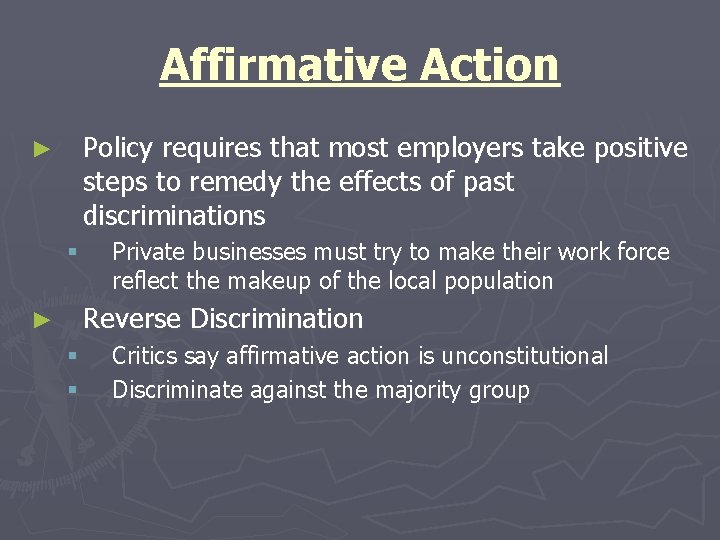 Affirmative Action

► Policy requires that most employers take positive steps to remedy the effects of past discriminations
▪ Private businesses must try to make their work force reflect the makeup of the local population

► Reverse Discrimination
▪ Critics say affirmative action is unconstitutional
▪ Discriminate against the majority group